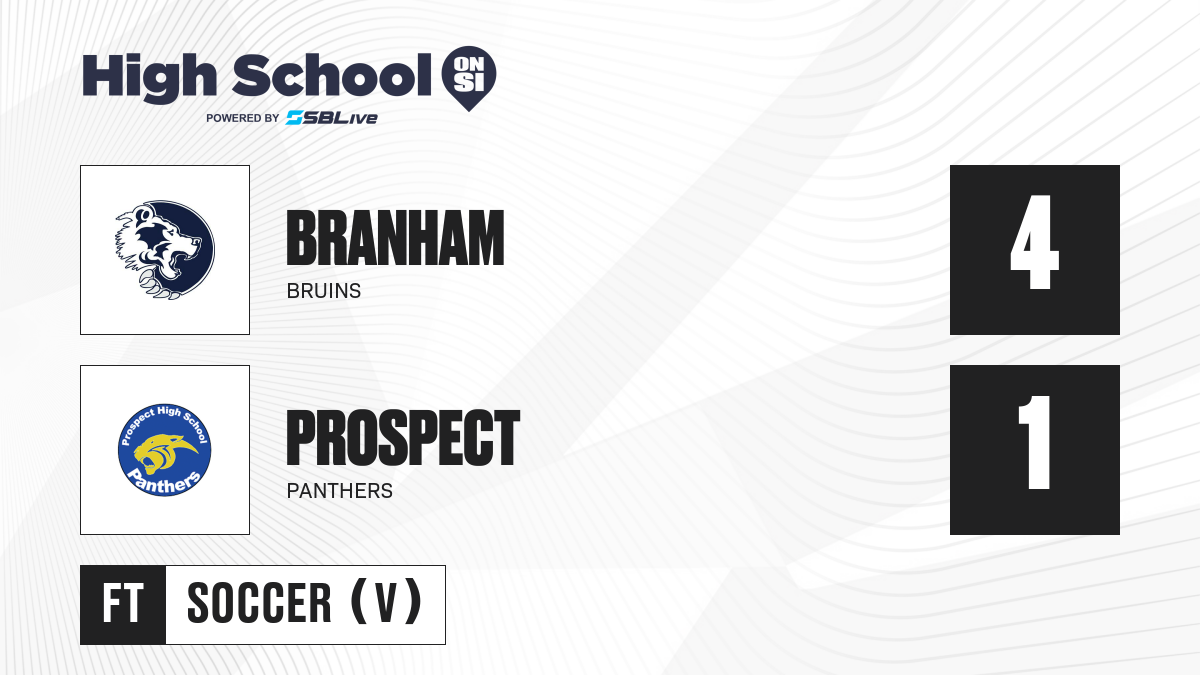 High School ON SI
POWERED BY SBLive

BRANHAM
BRUINS

4

Prospect High School
Panthers

PROSPECT
PANTHERS

1

FT
SOCCER (V)